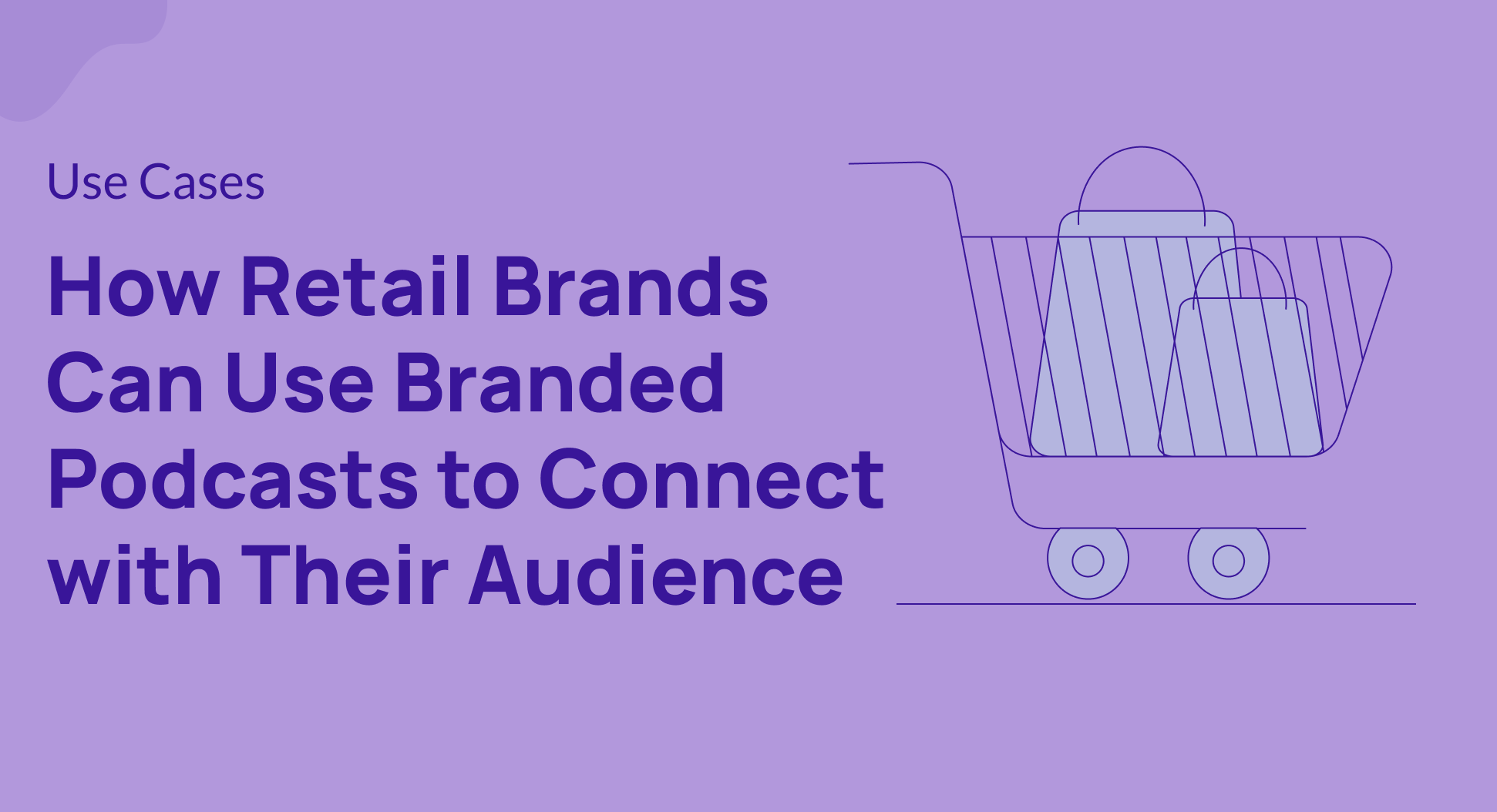 Use Cases

How Retail Brands Can Use Branded Podcasts to Connect with Their Audience